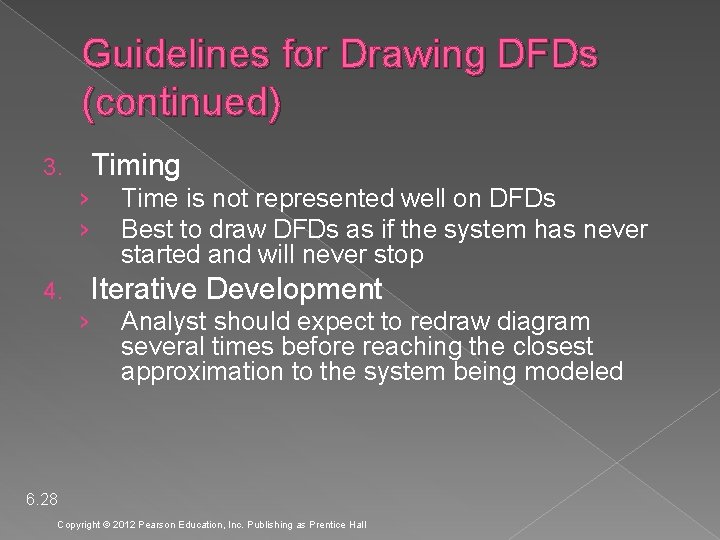 Guidelines for Drawing DFDs (continued)

3. Timing
› Time is not represented well on DFDs
› Best to draw DFDs as if the system has never started and will never stop

4. Iterative Development
› Analyst should expect to redraw diagram several times before reaching the closest approximation to the system being modeled

6.28

Copyright © 2012 Pearson Education, Inc. Publishing as Prentice Hall